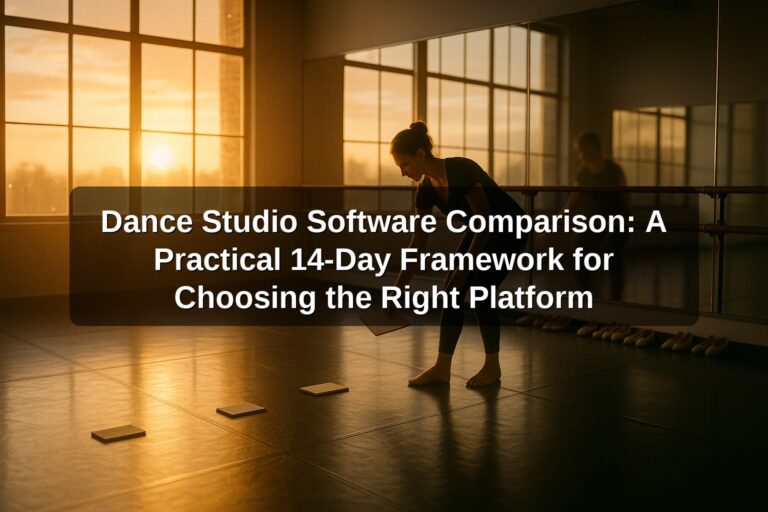 Dance Studio Software Comparison: A Practical 14-Day Framework for Choosing the Right Platform